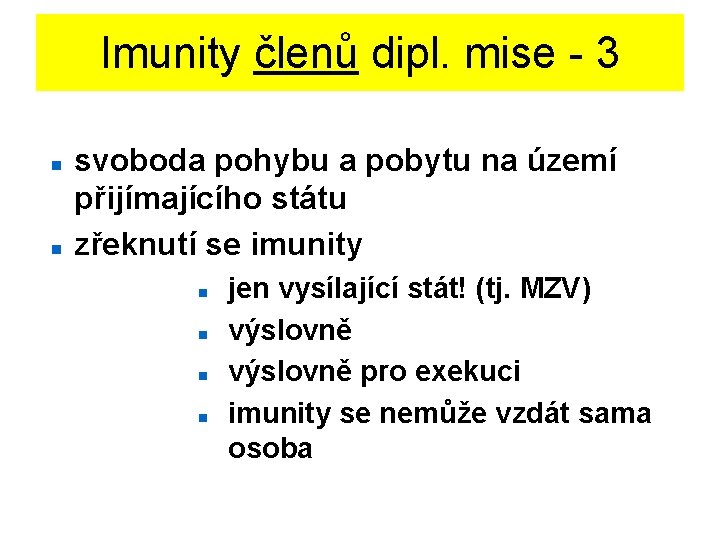 Imunity členů dipl. mise - 3

- svoboda pohybu a pobytu na území přijímajícího státu
- zřeknutí se imunity
  - jen vysílající stát! (tj. MZV)
  - výslovně
  - výslovně pro exekuci
  - imunity se nemůže vzdát sama osoba